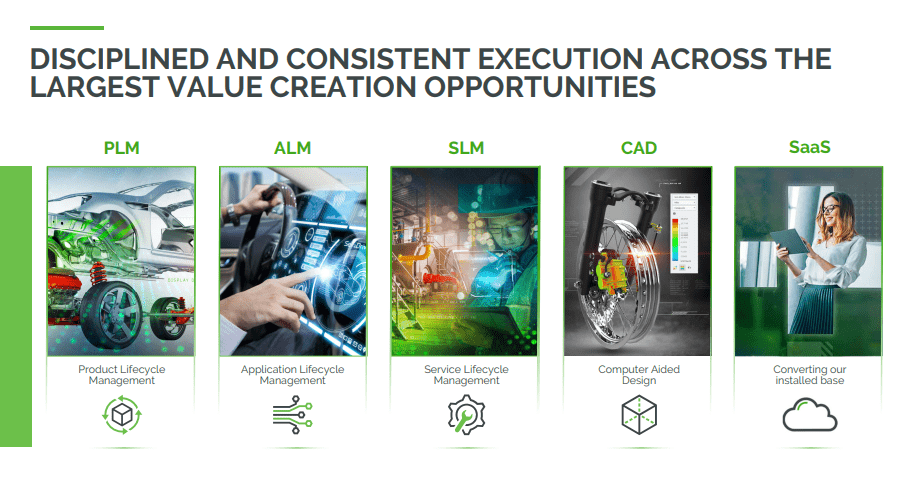 DISCIPLINED AND CONSISTENT EXECUTION ACROSS THE LARGEST VALUE CREATION OPPORTUNITIES

PLM

Product Lifecycle Management

ALM

Application Lifecycle Management

SLM

Service Lifecycle Management

CAD

Computer Aided Design

SaaS

Converting our installed base